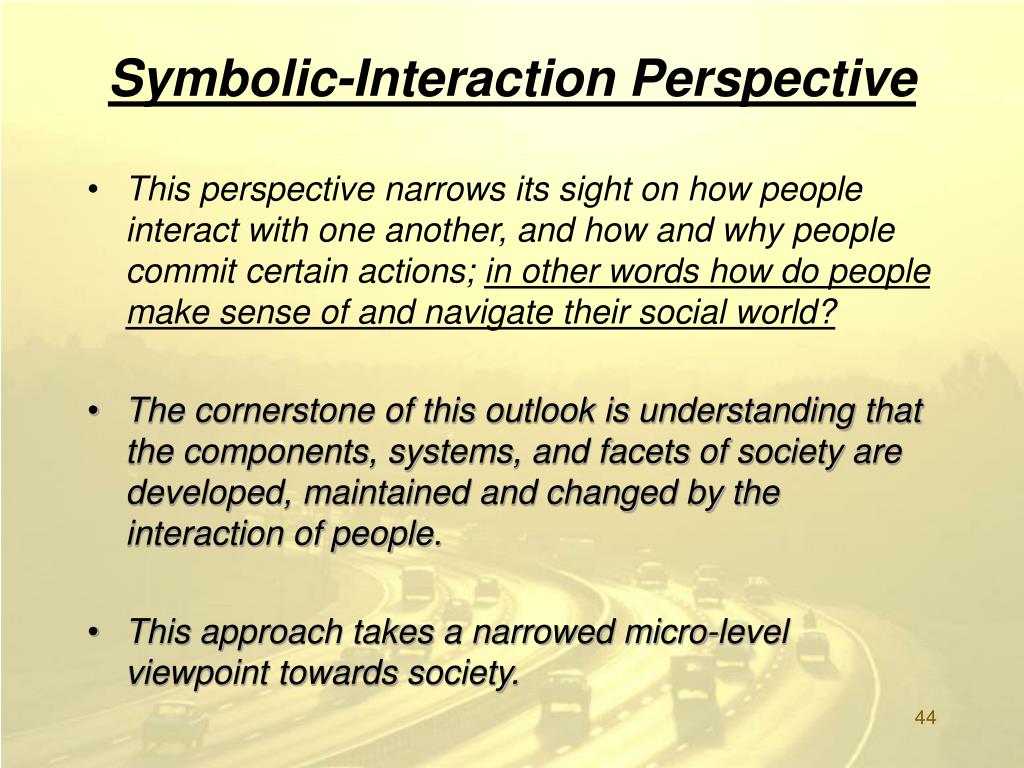 Symbolic-Interaction Perspective

• This perspective narrows its sight on how people interact with one another, and how and why people commit certain actions; in other words how do people make sense of and navigate their social world?

• The cornerstone of this outlook is understanding that the components, systems, and facets of society are developed, maintained and changed by the interaction of people.

• This approach takes a narrowed micro-level viewpoint towards society.

44